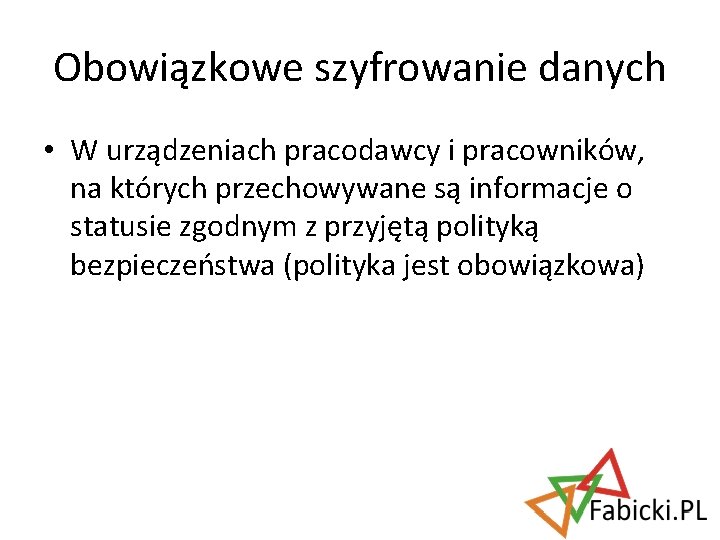 Obowiązkowe szyfrowanie danych

• W urządzeniach pracodawcy i pracowników, na których przechowywane są informacje o statusie zgodnym z przyjętą polityką bezpieczeństwa (polityka jest obowiązkowa)

Fabicki.PL